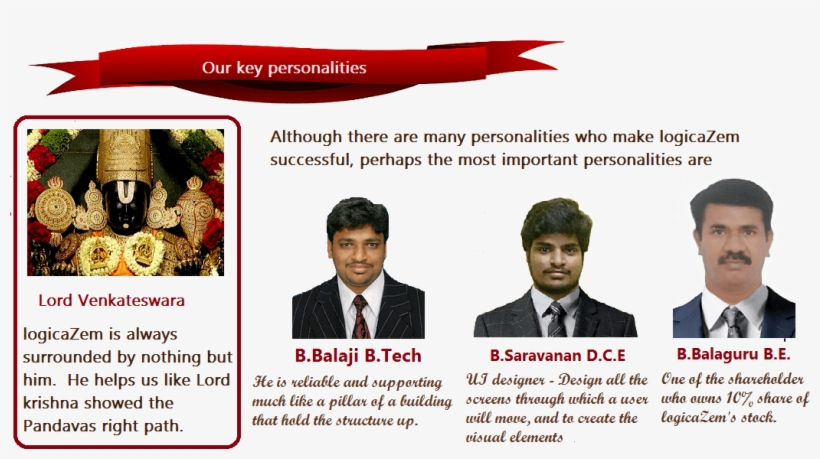 Our key personalities

Lord Venkateswara

logicaZem is always surrounded by nothing but him. He helps us like Lord krishna showed the Pandavas right path.

Although there are many personalities who make logicaZem successful, perhaps the most important personalities are

B.Balaji B.Tech

He is reliable and supporting much like a pillar of a building that hold the structure up.

B.Saravanan D.C.E

UI designer - Design all the screens through which a user will move, and to create the visual elements

B.Balaguru B.E.

One of the shareholder who owns 10% share of logicaZem's stock.